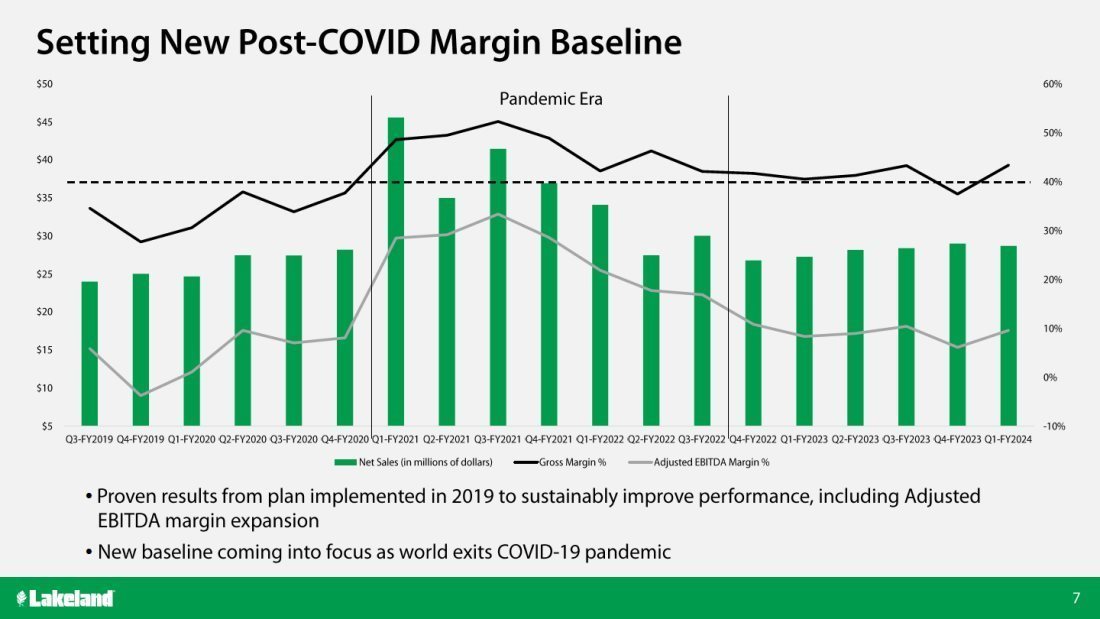 Setting New Post-COVID Margin Baseline

Pandemic Era

$50
$45
$40
$35
$30
$25
$20
$15
$10
$5

60%
50%
40%
30%
20%
10%
0%
-10%

Q3-FY2019 Q4-FY2019 Q1-FY2020 Q2-FY2020 Q3-FY2020 Q4-FY2020 Q1-FY2021 Q2-FY2021 Q3-FY2021 Q4-FY2021 Q1-FY2022 Q2-FY2022 Q3-FY2022 Q4-FY2022 Q1-FY2023 Q2-FY2023 Q3-FY2023 Q4-FY2023 Q1-FY2024

Net Sales (in millions of dollars) Gross Margin % Adjusted EBITDA Margin %

• Proven results from plan implemented in 2019 to sustainably improve performance, including Adjusted EBITDA margin expansion

• New baseline coming into focus as world exits COVID-19 pandemic

Lakeland

7